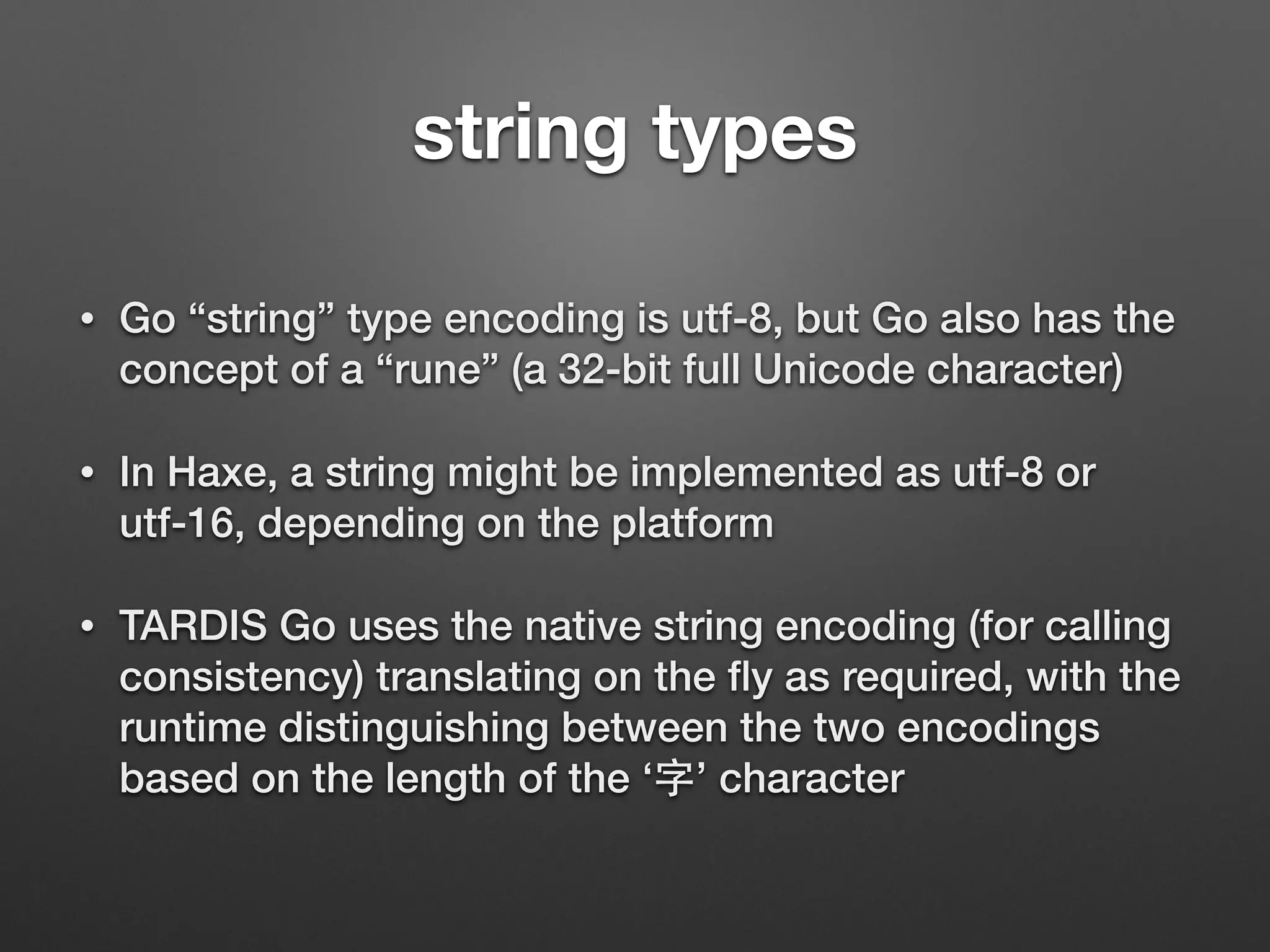 string types

• Go “string” type encoding is utf-8, but Go also has the concept of a “rune” (a 32-bit full Unicode character)

• In Haxe, a string might be implemented as utf-8 or utf-16, depending on the platform

• TARDIS Go uses the native string encoding (for calling consistency) translating on the fly as required, with the runtime distinguishing between the two encodings based on the length of the ‘字’ character